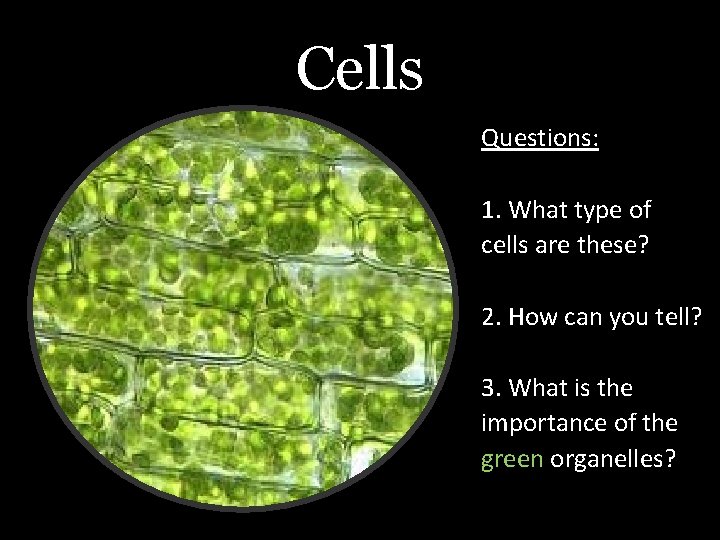 Cells

Questions:

1. What type of cells are these?

2. How can you tell?

3. What is the importance of the green organelles?